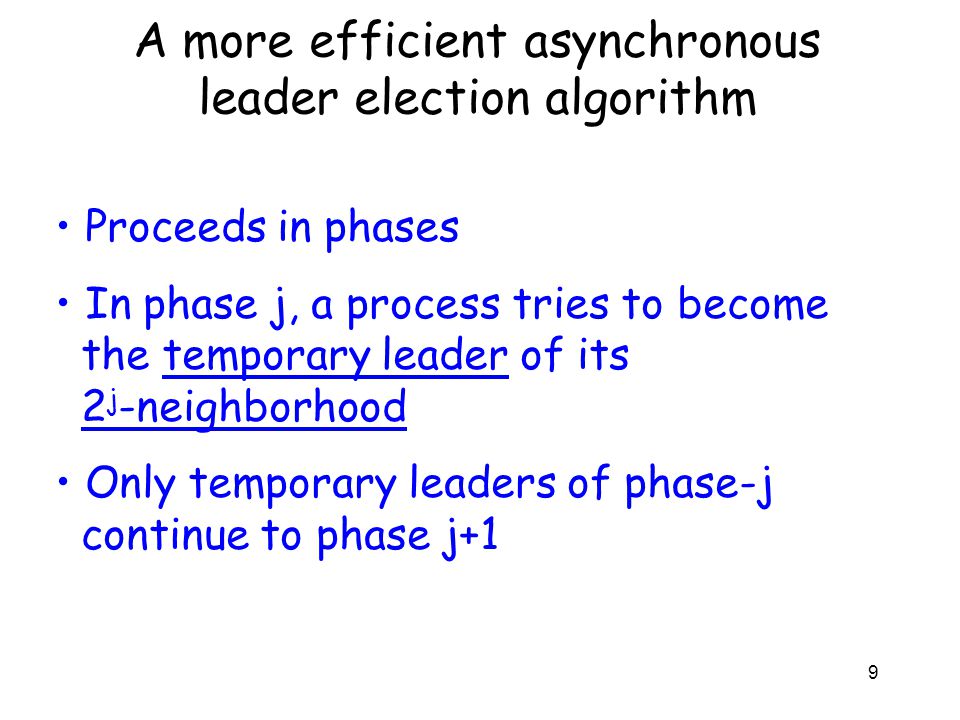 A more efficient asynchronous leader election algorithm

• Proceeds in phases

• In phase j, a process tries to become the temporary leader of its $2^j$-neighborhood

• Only temporary leaders of phase-j continue to phase j+1

9